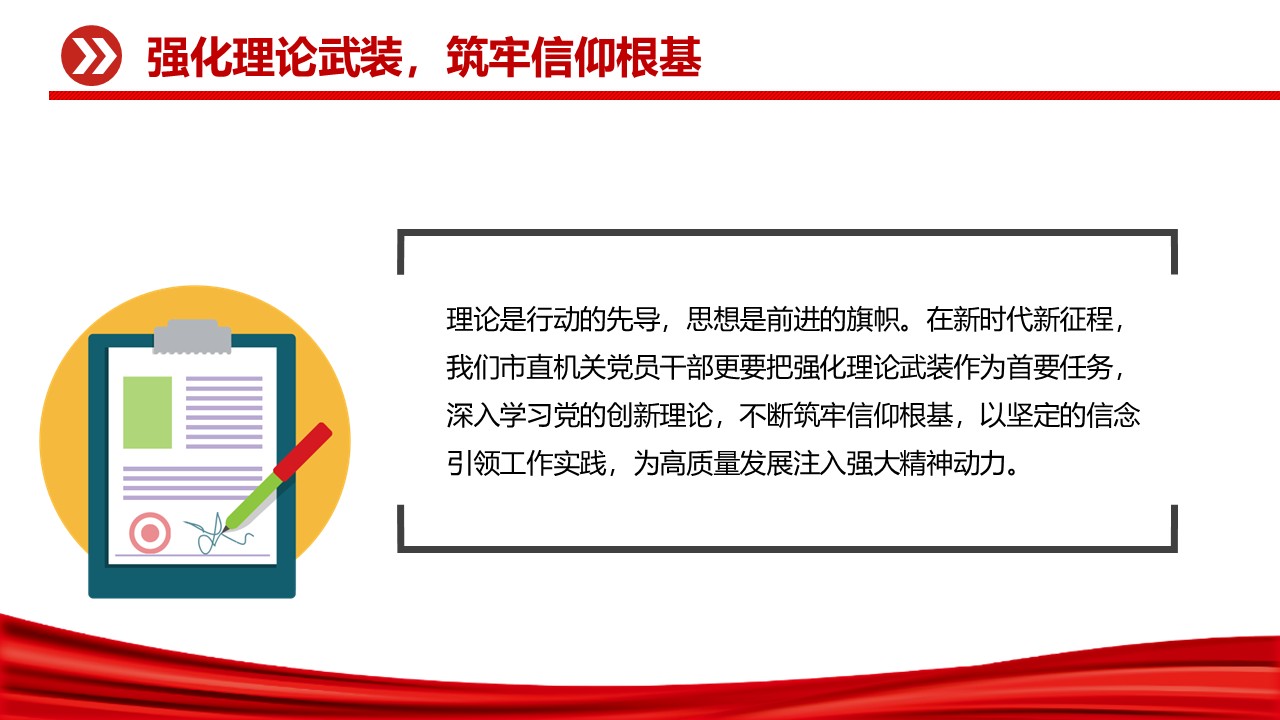 强化理论武装，筑牢信仰根基

理论是行动的先导，思想是前进的旗帜。在新时代新征程，我们市直机关党员干部更要把强化理论武装作为首要任务，深入学习党的创新理论，不断筑牢信仰根基，以坚定的信念引领工作实践，为高质量发展注入强大精神动力。